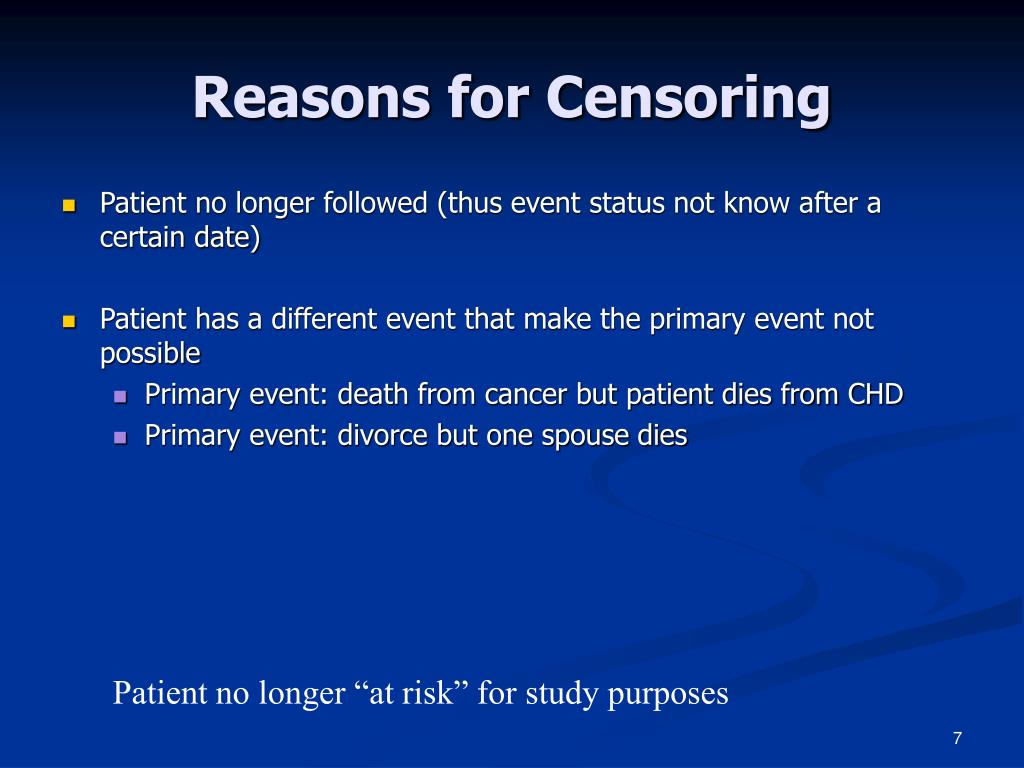 Reasons for Censoring

- Patient no longer followed (thus event status not know after a certain date)

- Patient has a different event that make the primary event not possible
  - Primary event: death from cancer but patient dies from CHD
  - Primary event: divorce but one spouse dies

Patient no longer “at risk” for study purposes

7